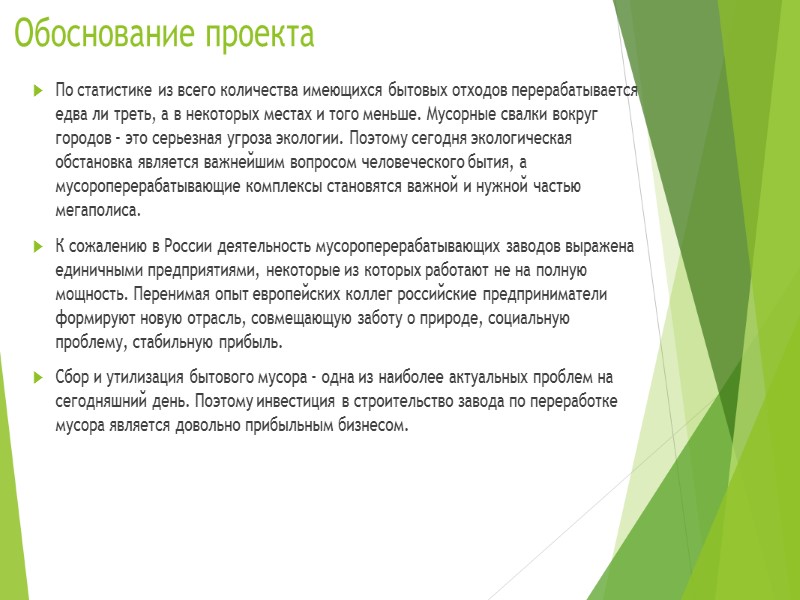 Обоснование проекта

По статистике из всего количества имеющихся бытовых отходов перерабатывается едва ли треть, а в некоторых местах и того меньше. Мусорные свалки вокруг городов - это серьезная угроза экологии. Поэтому сегодня экологическая обстановка является важнейшим вопросом человеческого бытия, а мусороперерабатывающие комплексы становятся важной и нужной частью мегаполиса.

К сожалению в России деятельность мусороперерабатывающих заводов выражена единичными предприятиями, некоторые из которых работают не на полную мощность. Перенимая опыт европейских коллег российские предприниматели формируют новую отрасль, совмещающую заботу о природе, социальную проблему, стабильную прибыль.

Сбор и утилизация бытового мусора - одна из наиболее актуальных проблем на сегодняшний день. Поэтому инвестиция в строительство завода по переработке мусора является довольно прибыльным бизнесом.